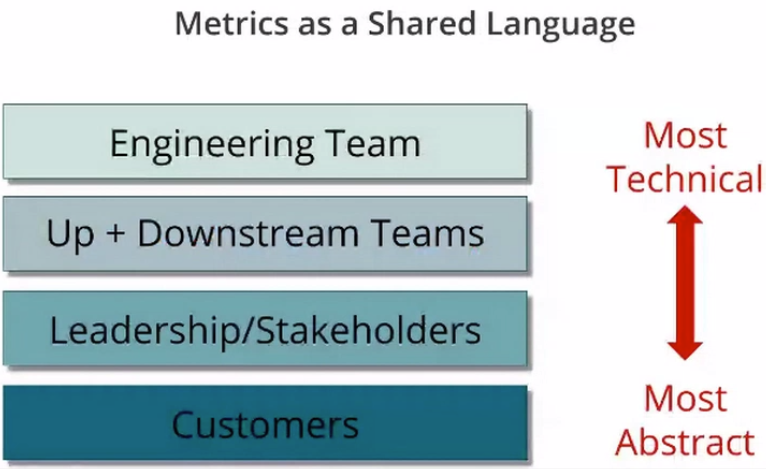 Metrics as a Shared Language

Engineering Team

Up + Downstream Teams

Leadership/Stakeholders

Customers

Most Technical

Most Abstract